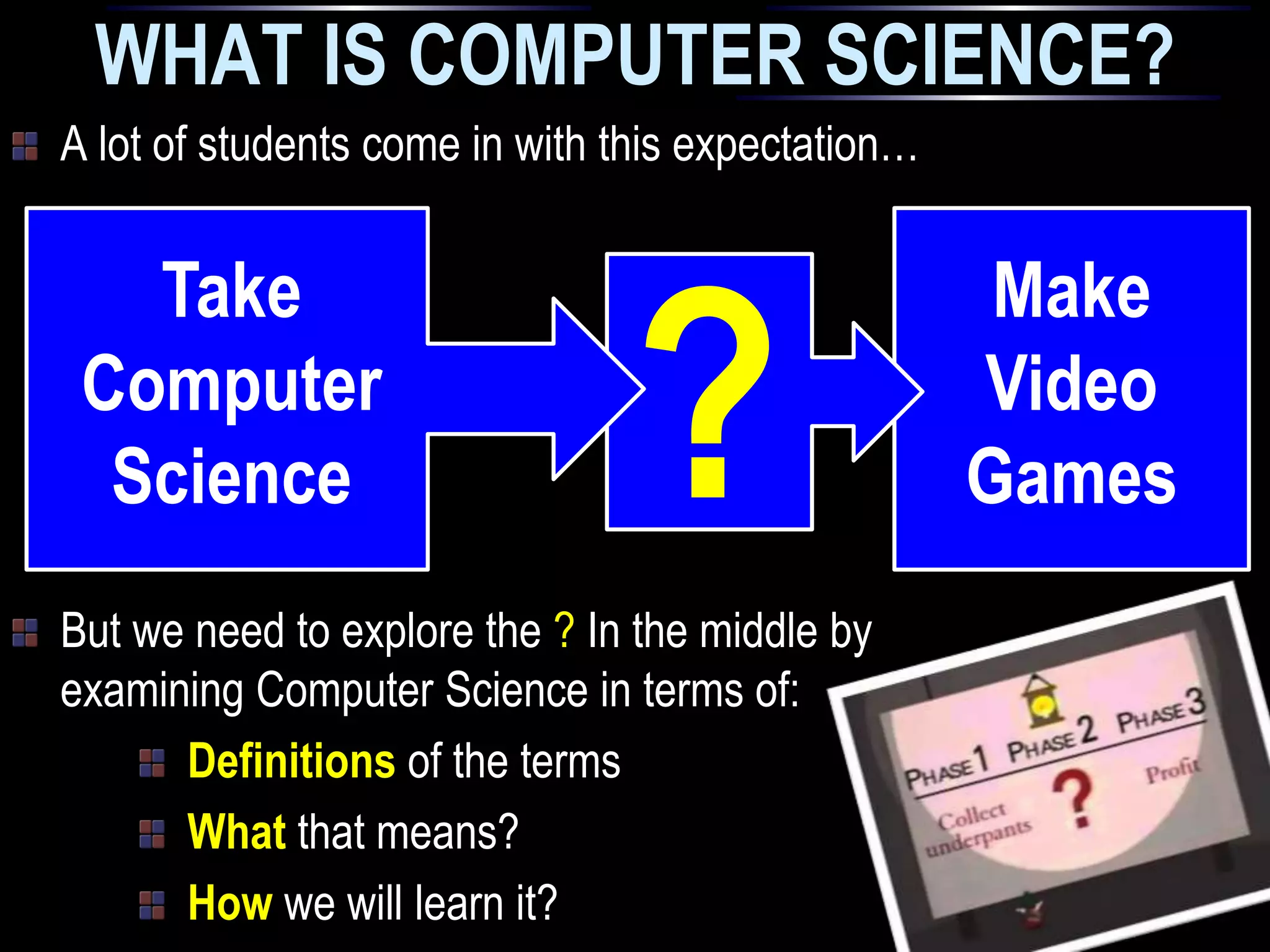 WHAT IS COMPUTER SCIENCE?

A lot of students come in with this expectation…

Take Computer Science

?

Make Video Games

But we need to explore the ? In the middle by examining Computer Science in terms of:

Definitions of the terms

What that means?

How we will learn it?

PHASE 1 PHASE 2 PHASE 3

Collect underpants

?

Profit